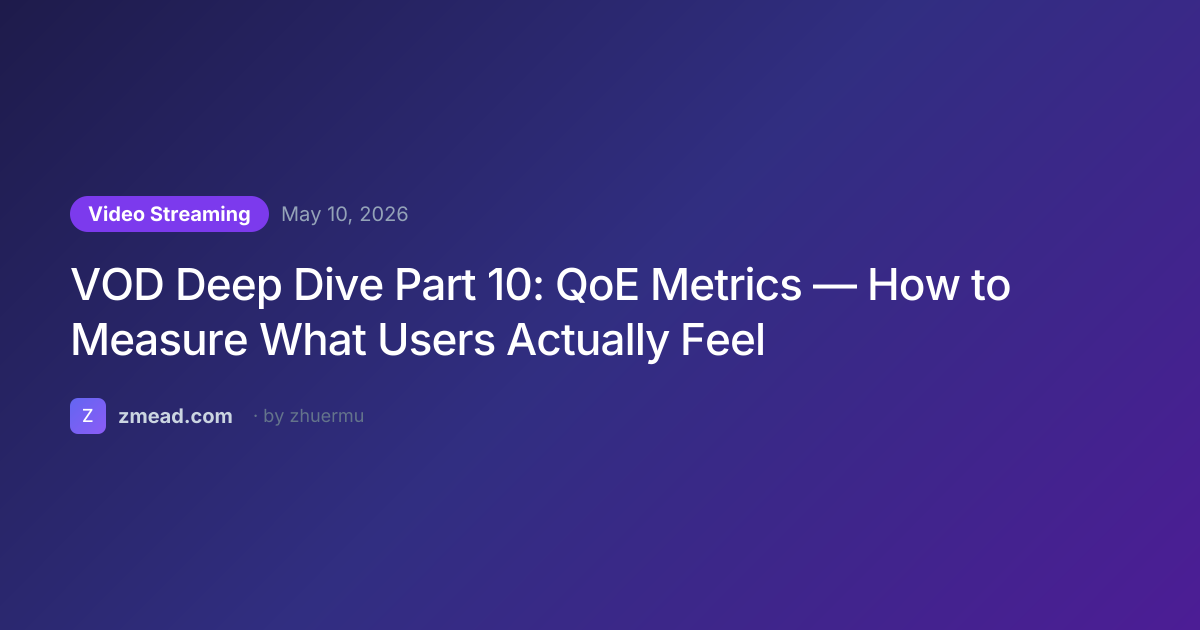 Video Streaming May 10, 2026

VOD Deep Dive Part 10: QoE Metrics — How to Measure What Users Actually Feel

Z zmead.com · by zhuermu